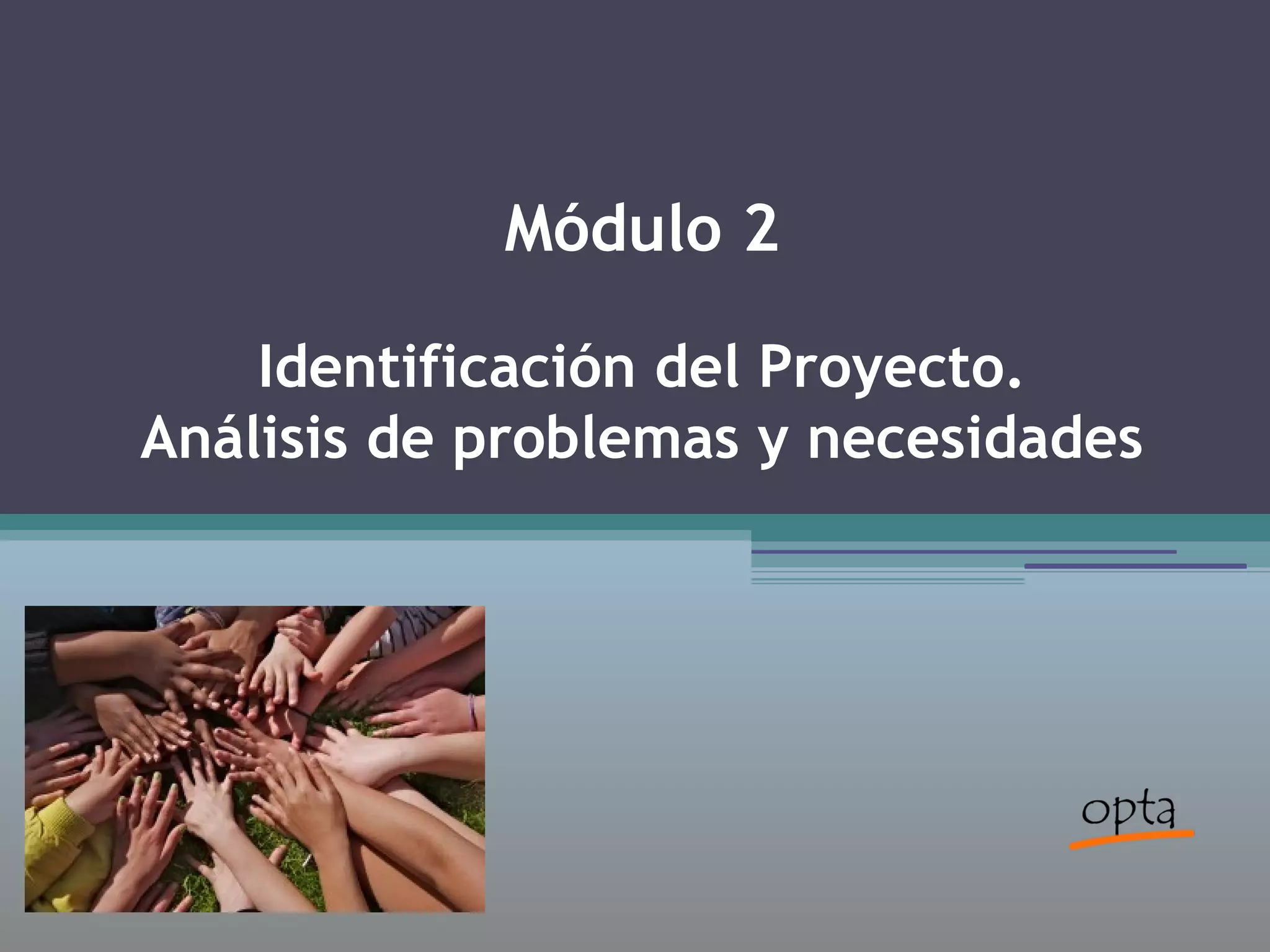 Módulo 2

Identificación del Proyecto.
Análisis de problemas y necesidades

opta